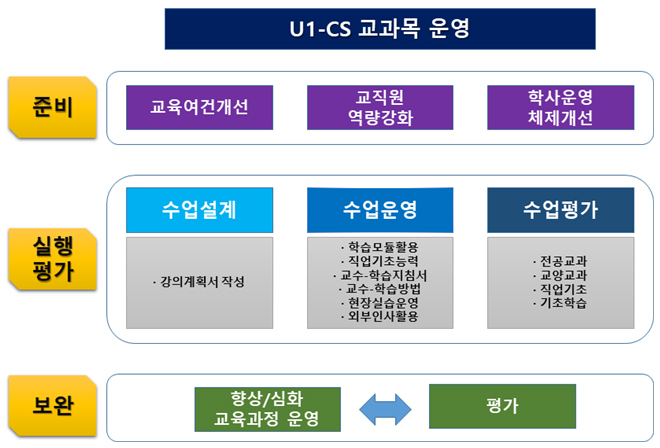 U1-CS 교과목 운영

준비

교육여건개선

교직원
역량강화

학사운영
체제개선

실행
평가

수업설계

· 강의계획서 작성

수업운영

· 학습모듈활용
· 직업기초능력
· 교수-학습지침서
· 교수-학습방법
· 현장실습운영
· 외부인사활용

수업평가

· 전공교과
· 교양교과
· 직업기초
· 기초학습

보완

향상/심화
교육과정 운영

평가